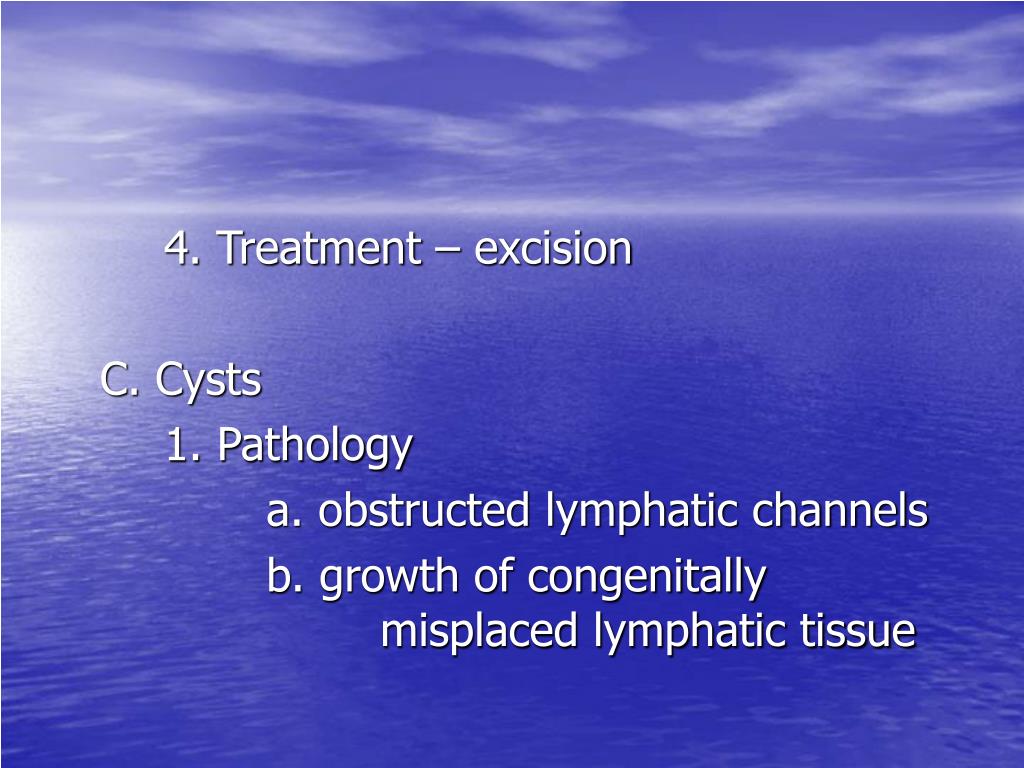 4. Treatment – excision

C. Cysts
1. Pathology
a. obstructed lymphatic channels
b. growth of congenitally misplaced lymphatic tissue